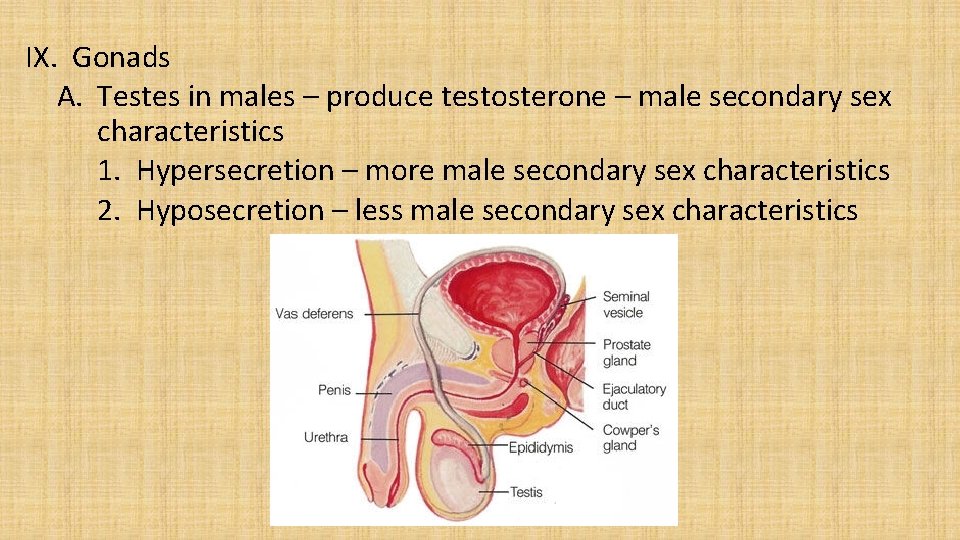 IX. Gonads

A. Testes in males – produce testosterone – male secondary sex characteristics

1. Hypersecretion – more male secondary sex characteristics

2. Hyposecretion – less male secondary sex characteristics

Vas deferens

Penis

Urethra

Seminal vesicle

Prostate gland

Ejaculatory duct

Cowper's gland

Epididymis

Testis